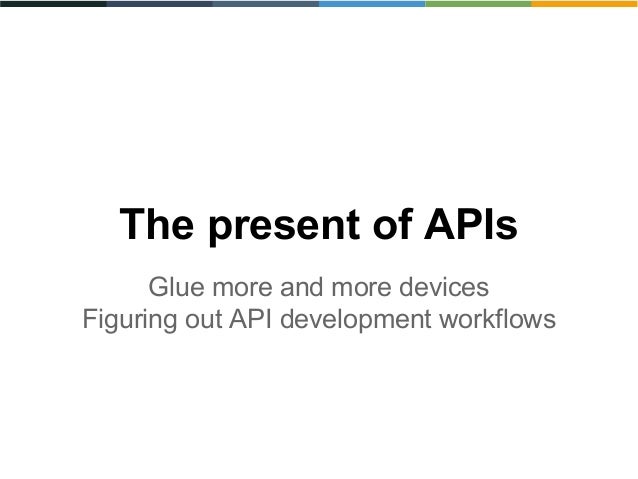 The present of APIs

Glue more and more devices
Figuring out API development workflows